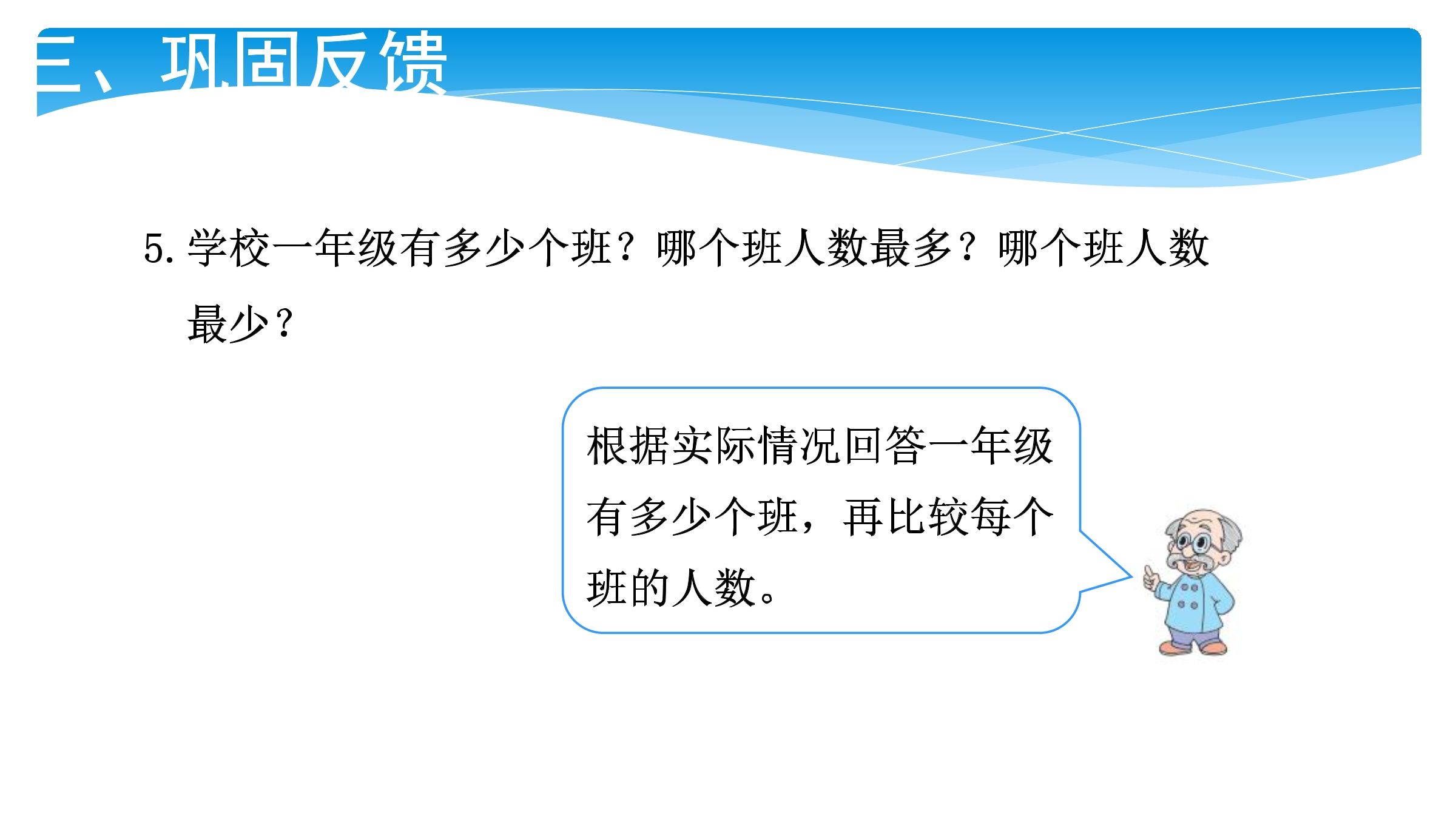 三、巩固反馈

5. 学校一年级有多少个班？哪个班人数最多？哪个班人数最少？

根据实际情况回答一年级有多少个班，再比较每个班的人数。